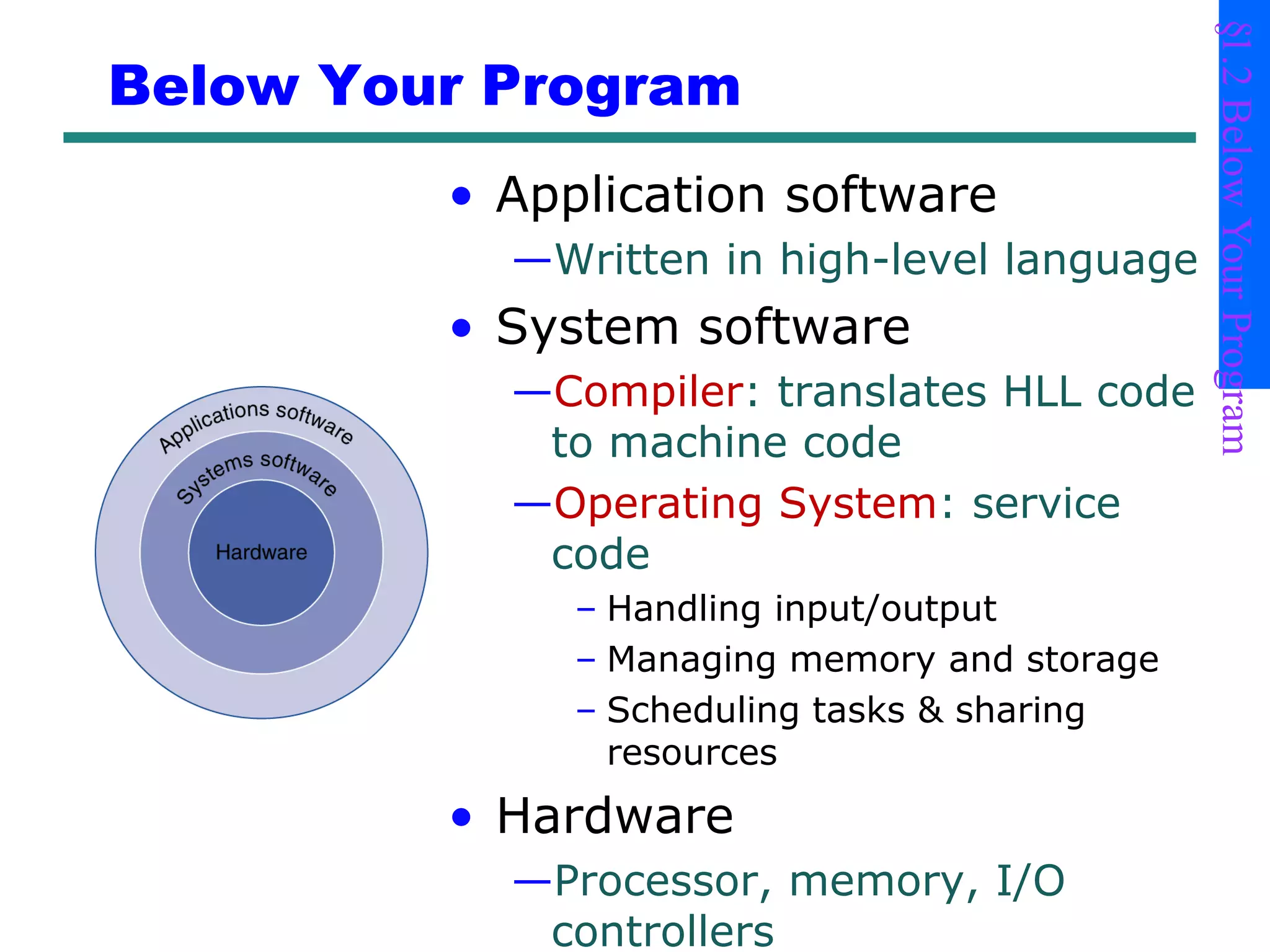 Below Your Program

§1.2 Below Your Program

Applications software
Systems software
Hardware

• Application software
—Written in high-level language
• System software
—Compiler: translates HLL code to machine code
—Operating System: service code
– Handling input/output
– Managing memory and storage
– Scheduling tasks & sharing resources
• Hardware
—Processor, memory, I/O controllers